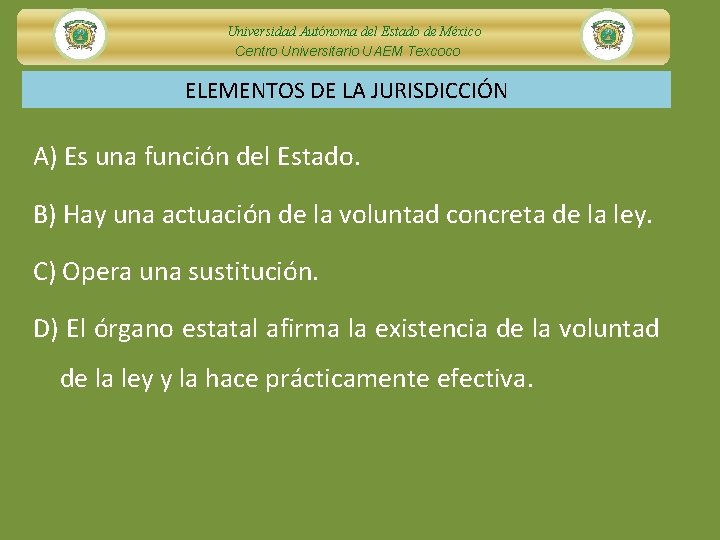 Universidad Autónoma del Estado de México
Centro Universitario UAEM Texcoco

ELEMENTOS DE LA JURISDICCIÓN

A) Es una función del Estado.

B) Hay una actuación de la voluntad concreta de la ley.

C) Opera una sustitución.

D) El órgano estatal afirma la existencia de la voluntad de la ley y la hace prácticamente efectiva.